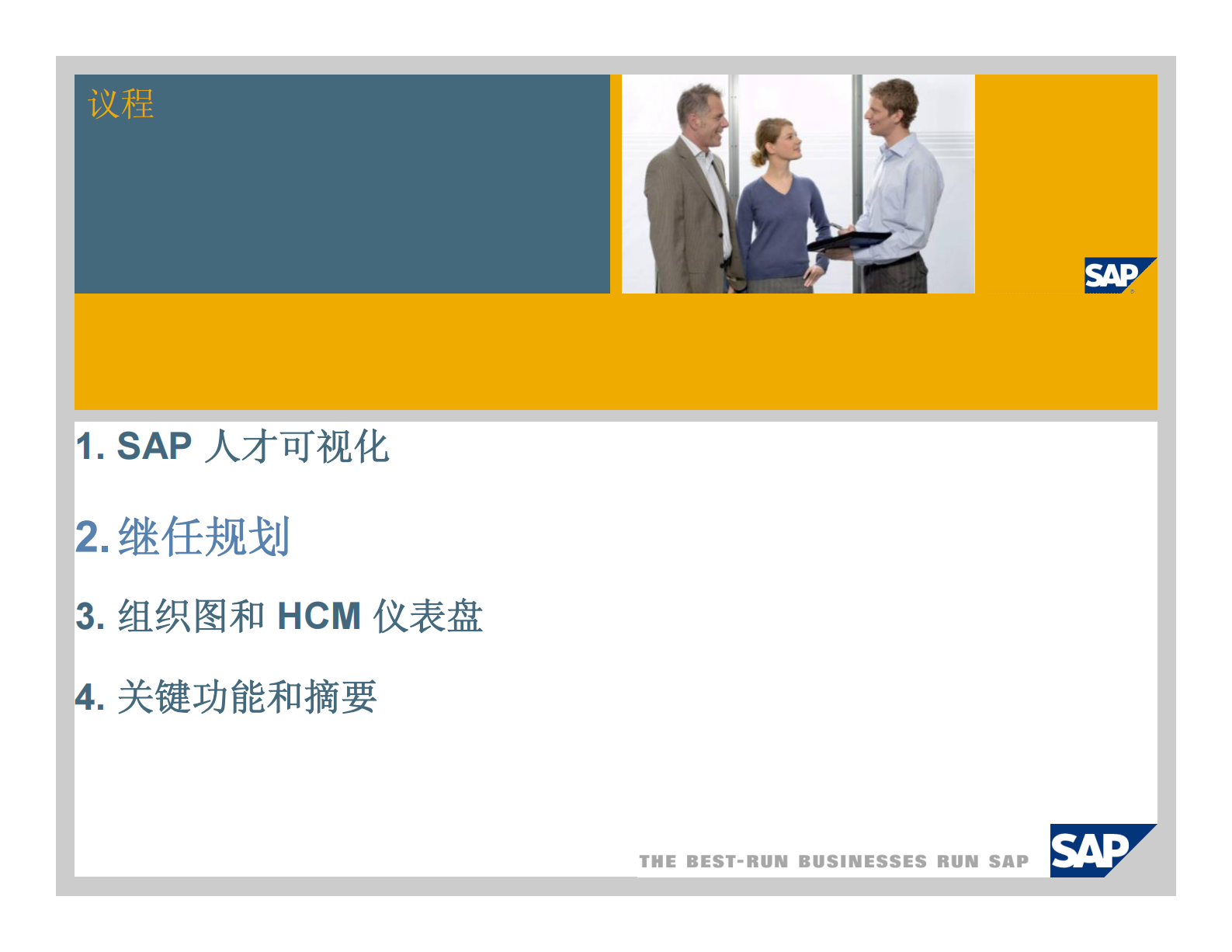 议程

SAP

1. SAP 人才可视化

2. 继任规划

3. 组织图和 HCM 仪表盘

4. 关键功能和摘要

THE BEST-RUN BUSINESSES RUN SAP

SAP